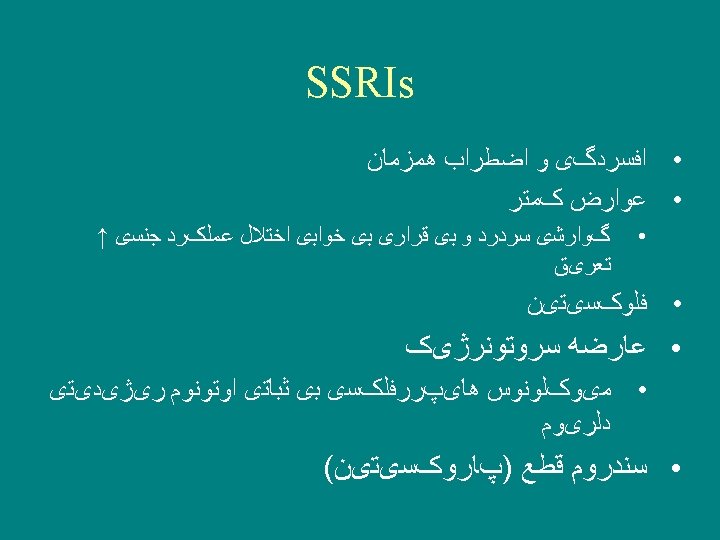 SSRIs

• افسردگی و اضطراب همزمان
• عوارض کمتر
  • گوارشی سردرد و بی قراری بی خوابی اختلال عملکرد جنسی ↑ تعریق
• فلوکسیتین
• عارضه سروتونرژیک
  • میوکلونوس هایپررفلکسی بی ثباتی اوتونوم ریژیدیتی دلریوم
• سندروم قطع (پاروکسیتین)